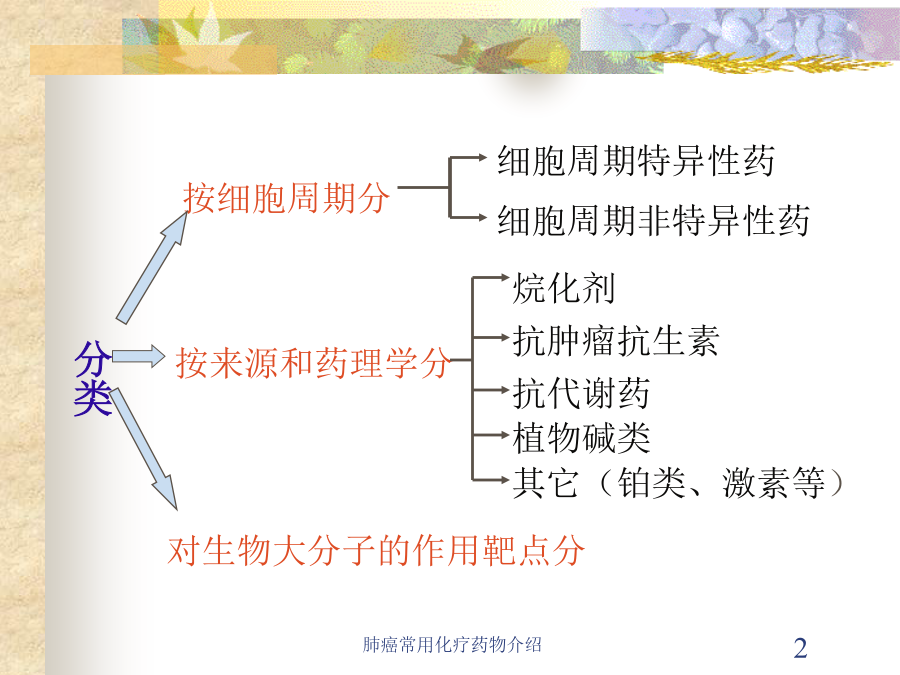 分类

按细胞周期分

细胞周期特异性药

细胞周期非特异性药

按来源和药理学分

烷化剂

抗肿瘤抗生素

抗代谢药

植物碱类

其它（铂类、激素等）

对生物大分子的作用靶点分

肺癌常用化疗药物介绍

2